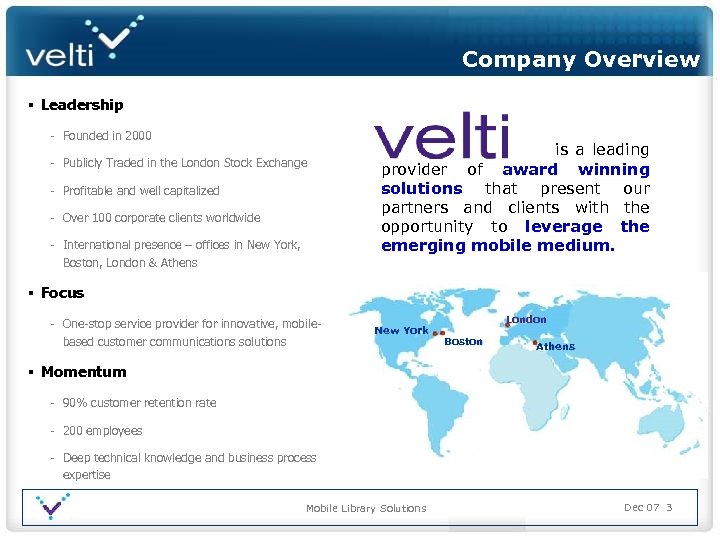 velti

Company Overview

▪ Leadership

- Founded in 2000
- Publicly Traded in the London Stock Exchange
- Profitable and well capitalized
- Over 100 corporate clients worldwide
- International presence – offices in New York, Boston, London & Athens

▪ Focus

- One-stop service provider for innovative, mobile-based customer communications solutions

▪ Momentum

- 90% customer retention rate
- 200 employees
- Deep technical knowledge and business process expertise

velti is a leading provider of award winning solutions that present our partners and clients with the opportunity to leverage the emerging mobile medium.

New York
Boston
London
Athens

Mobile Library Solutions

Dec 07 3